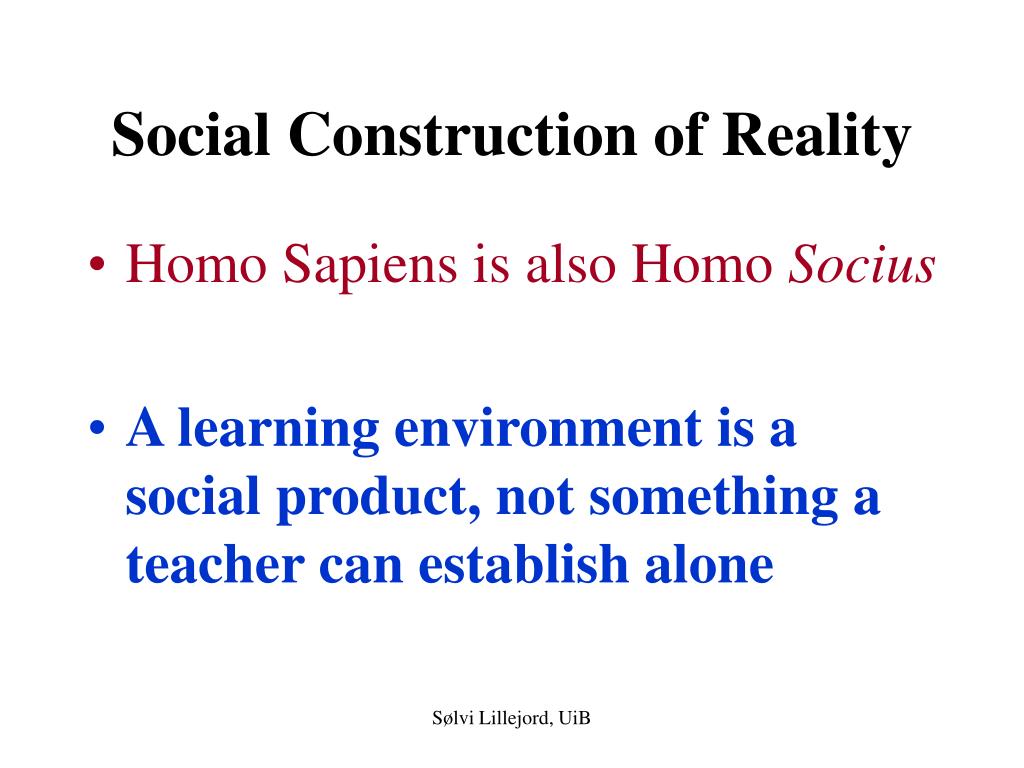 Social Construction of Reality

• Homo Sapiens is also Homo Socius

• A learning environment is a social product, not something a teacher can establish alone

Sølvi Lillejord, UiB